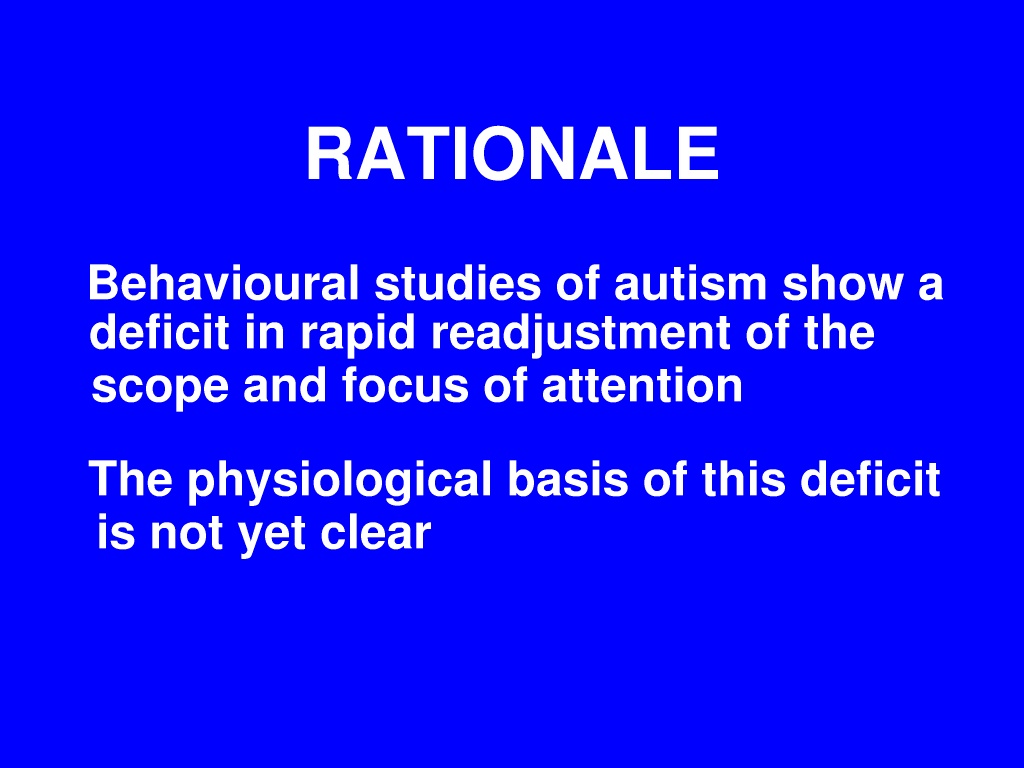 RATIONALE

Behavioural studies of autism show a deficit in rapid readjustment of the scope and focus of attention

The physiological basis of this deficit is not yet clear